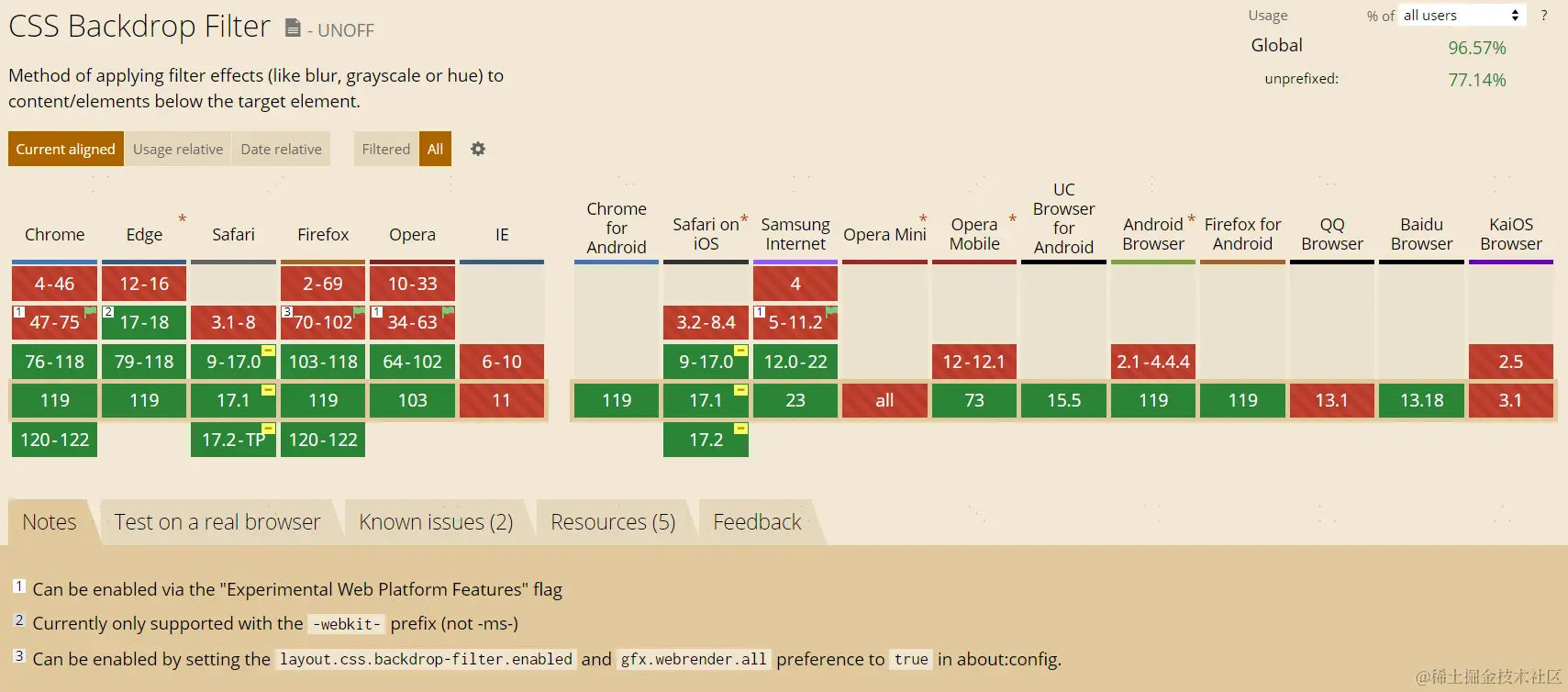 CSS Backdrop Filter - UNOFF

Method of applying filter effects (like blur, grayscale or hue) to content/elements below the target element.

Usage % of all users ?
Global 96.57%
unprefixed: 77.14%

Current aligned Usage relative Date relative Filtered All

| Chrome | Edge * | Safari | Firefox | Opera | IE | Chrome for Android | Safari on iOS * | Samsung Internet | Opera Mini * | Opera Mobile * | UC Browser for Android | Android Browser * | Firefox for Android | QQ Browser | Baidu Browser | KaiOS Browser |
|---|---|---|---|---|---|---|---|---|---|---|---|---|---|---|---|---|
| 4-46 | 12-16 | | 2-69 | 10-33 | | | | 4 | | | | | | | | |
| 1 47-75 | 2 17-18 | 3.1-8 | 3 70-102 | 1 34-63 | | | 3.2-8.4 | 1 5-11.2 | | | | | | | | |
| 76-118 | 79-118 | 9-17.0 | 103-118 | 64-102 | 6-10 | | 9-17.0 | 12.0-22 | | 12-12.1 | | 2.1-4.4.4 | | | | 2.5 |
| 119 | 119 | 17.1 | 119 | 103 | 11 | 119 | 17.1 | 23 | all | 73 | 15.5 | 119 | 119 | 13.1 | 13.18 | 3.1 |
| 120-122 | | 17.2-TP | 120-122 | | | | 17.2 | | | | | | | | | |

Notes Test on a real browser Known issues (2) Resources (5) Feedback

1 Can be enabled via the "Experimental Web Platform Features" flag

2 Currently only supported with the -webkit- prefix (not -ms-)

3 Can be enabled by setting the layout.css.backdrop-filter.enabled and gfx.webrender.all preference to true in about:config.

@稀土掘金技术社区